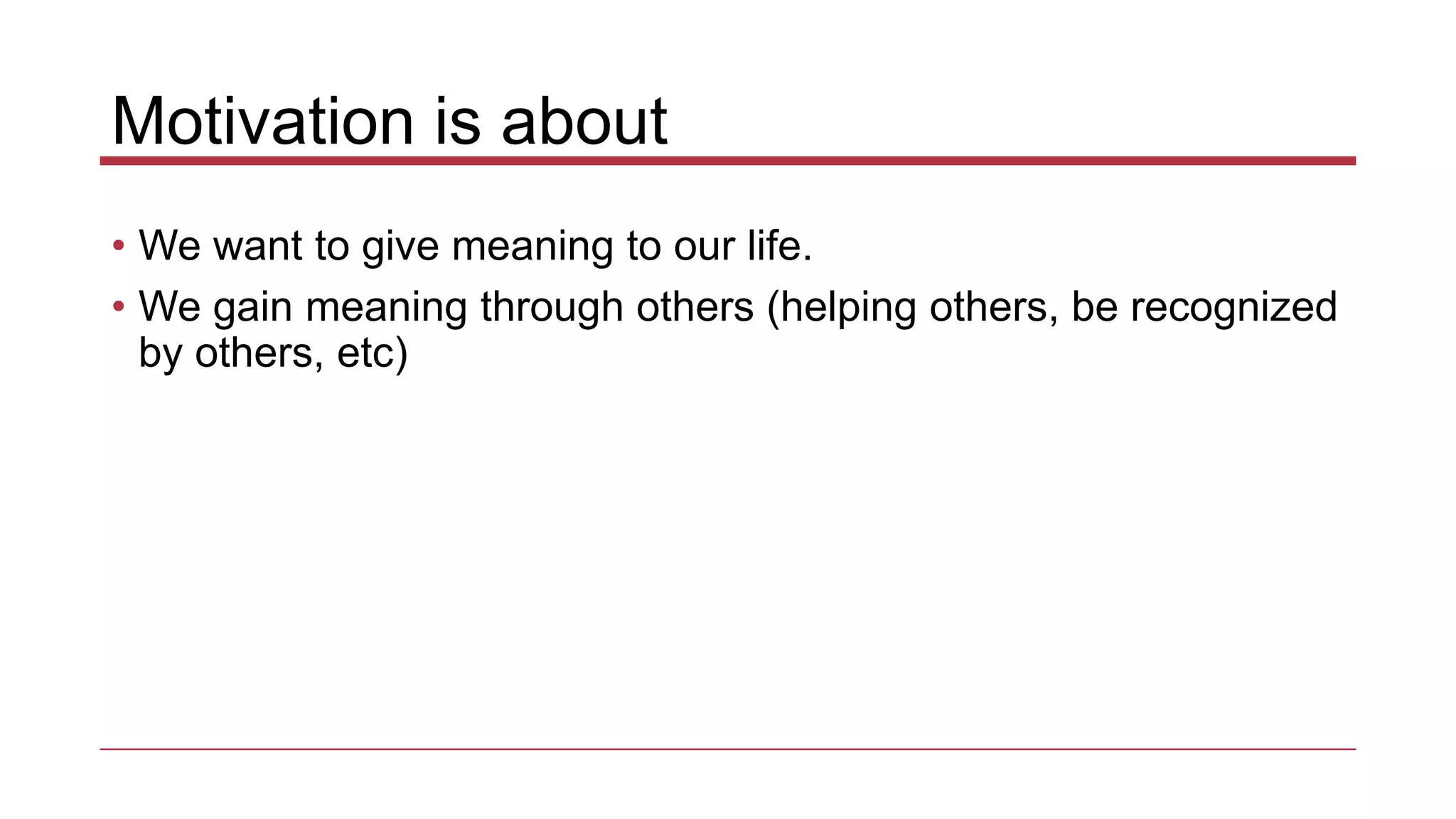 Motivation is about

• We want to give meaning to our life.
• We gain meaning through others (helping others, be recognized by others, etc)